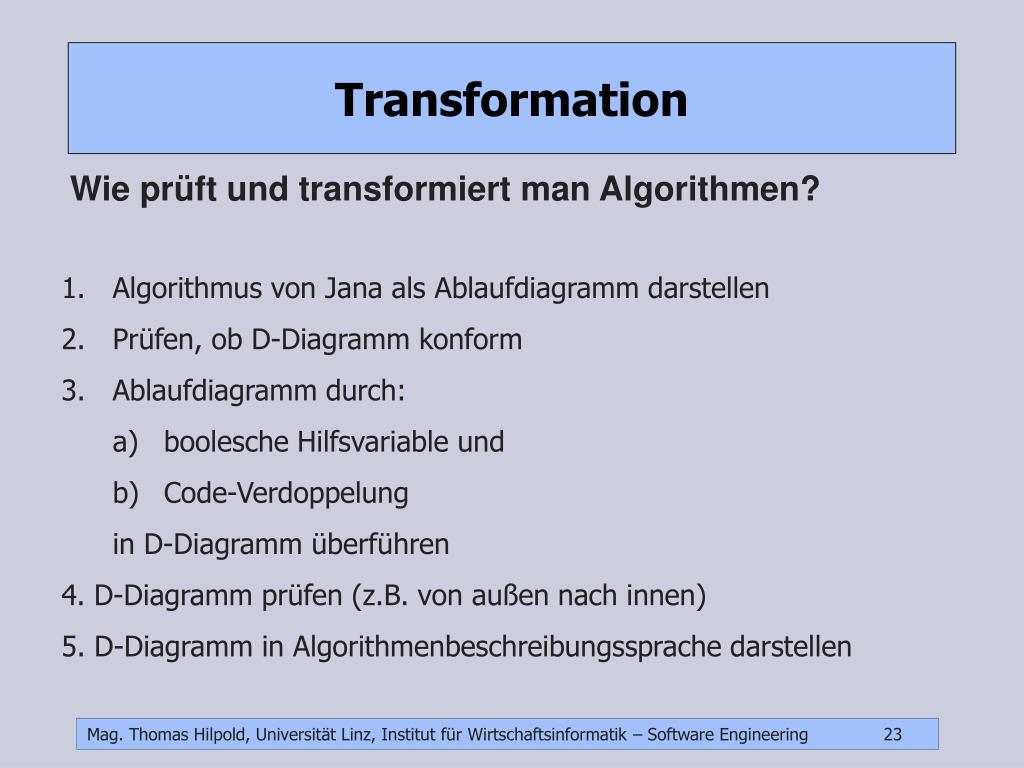 Transformation

Wie prüft und transformiert man Algorithmen?

1. Algorithmus von Jana als Ablaufdiagramm darstellen
2. Prüfen, ob D-Diagramm konform
3. Ablaufdiagramm durch:
a) boolesche Hilfsvariable und
b) Code-Verdoppelung
in D-Diagramm überführen
4. D-Diagramm prüfen (z.B. von außen nach innen)
5. D-Diagramm in Algorithmenbeschreibungssprache darstellen

Mag. Thomas Hilpold, Universität Linz, Institut für Wirtschaftsinformatik – Software Engineering 23